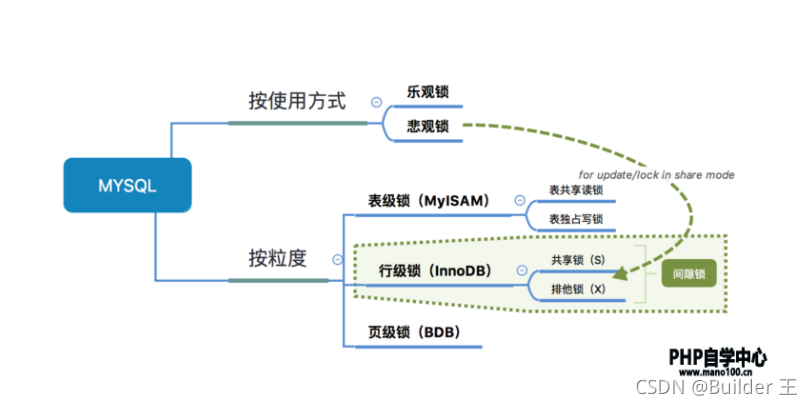 MYSQL

按使用方式

乐观锁

悲观锁

for update/lock in share mode

按粒度

表级锁（MyISAM）

表共享读锁

表独占写锁

行级锁（InnoDB）

共享锁（S）

排他锁（X）

间隙锁

页级锁（BDB）

PHP自学中心
www.mano100.cn

CSDN @Builder 王